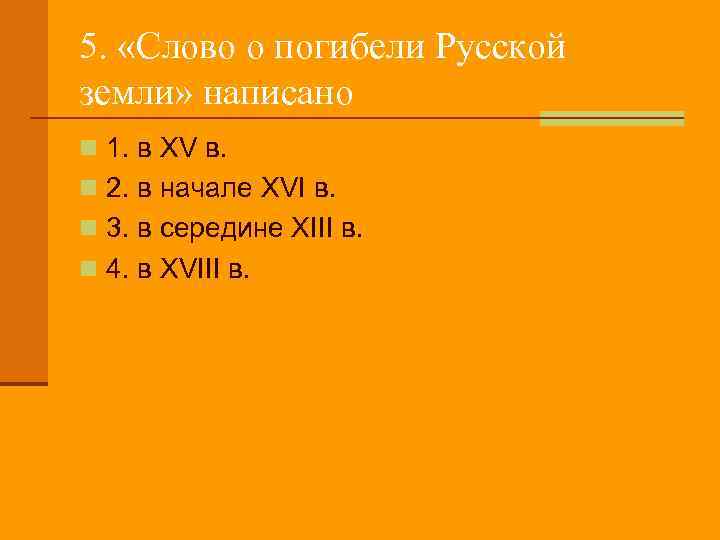 5. «Слово о погибели Русской земли» написано

1. в XV в.
2. в начале XVI в.
3. в середине XIII в.
4. в XVIII в.